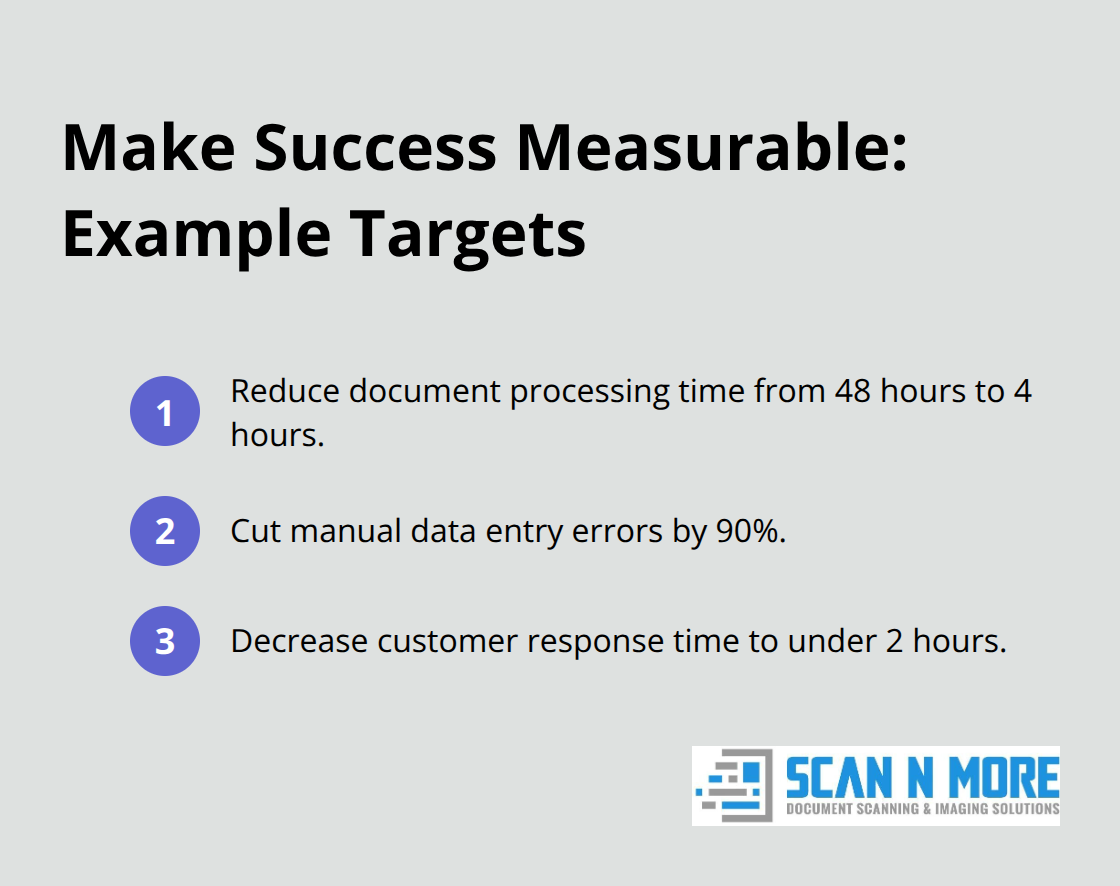 Make Success Measurable: Example Targets

1 Reduce document processing time from 48 hours to 4 hours.

2 Cut manual data entry errors by 90%.

3 Decrease customer response time to under 2 hours.

SCAN N MORE
DOCUMENT SCANNING & IMAGING SOLUTIONS